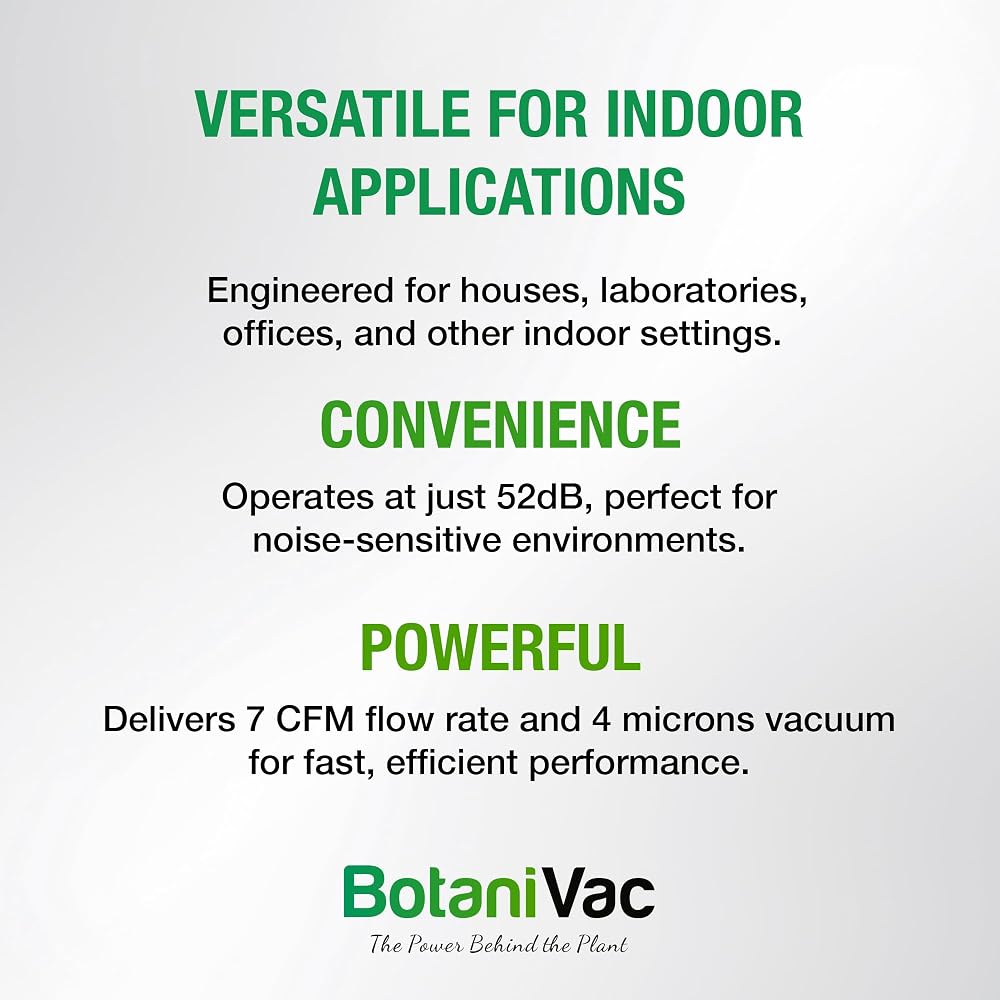 VERSATILE FOR INDOOR APPLICATIONS

Engineered for houses, laboratories, offices, and other indoor settings.

CONVENIENCE

Operates at just 52dB, perfect for noise-sensitive environments.

POWERFUL

Delivers 7 CFM flow rate and 4 microns vacuum for fast, efficient performance.

BotaniVac
The Power Behind the Plant